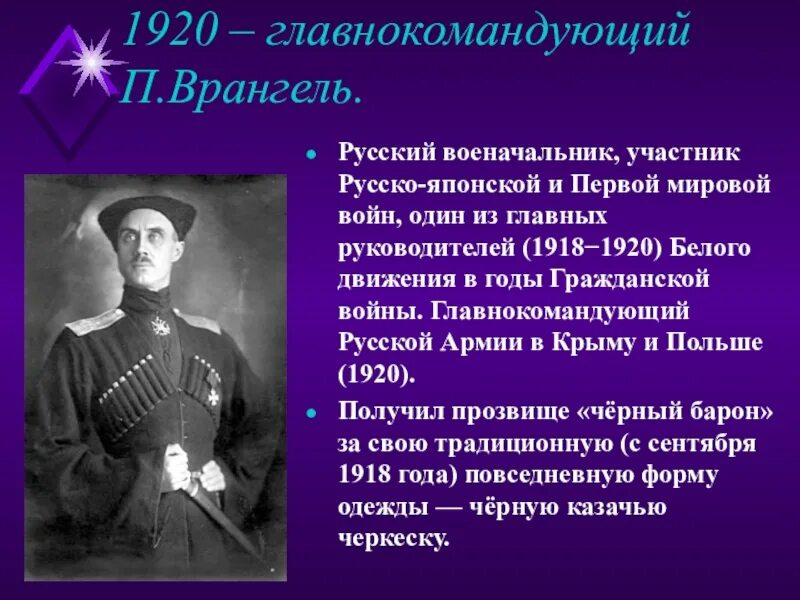 1920 – главнокомандующий П.Врангель.

Русский военачальник, участник Русско-японской и Первой мировой войн, один из главных руководителей (1918−1920) Белого движения в годы Гражданской войны. Главнокомандующий Русской Армии в Крыму и Польше (1920).

Получил прозвище «чёрный барон» за свою традиционную (с сентября 1918 года) повседневную форму одежды — чёрную казачью черкеску.